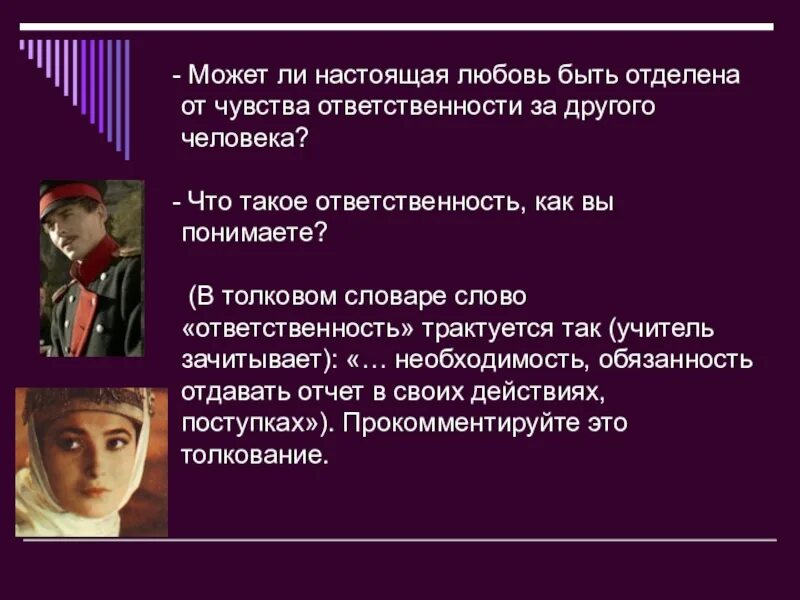 - Может ли настоящая любовь быть отделена от чувства ответственности за другого человека?

- Что такое ответственность, как вы понимаете?

(В толковом словаре слово «ответственность» трактуется так (учитель зачитывает): «… необходимость, обязанность отдавать отчет в своих действиях, поступках»). Прокомментируйте это толкование.